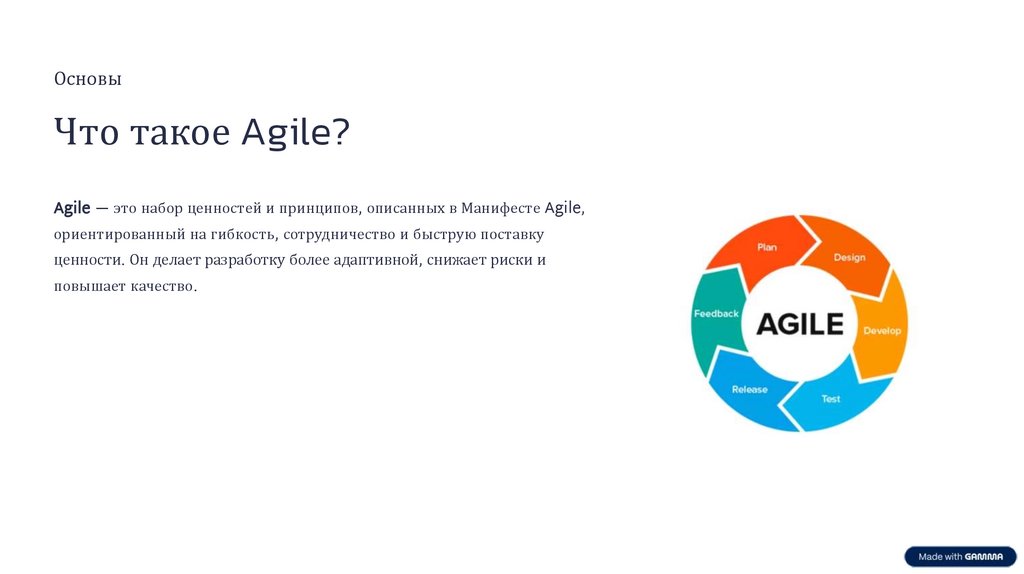 Основы

Что такое Agile?

Agile — это набор ценностей и принципов, описанных в Манифесте Agile, ориентированный на гибкость, сотрудничество и быструю поставку ценности. Он делает разработку более адаптивной, снижает риски и повышает качество.

Plan
Design
Develop
Test
Release
Feedback
AGILE

Made with GAMMA